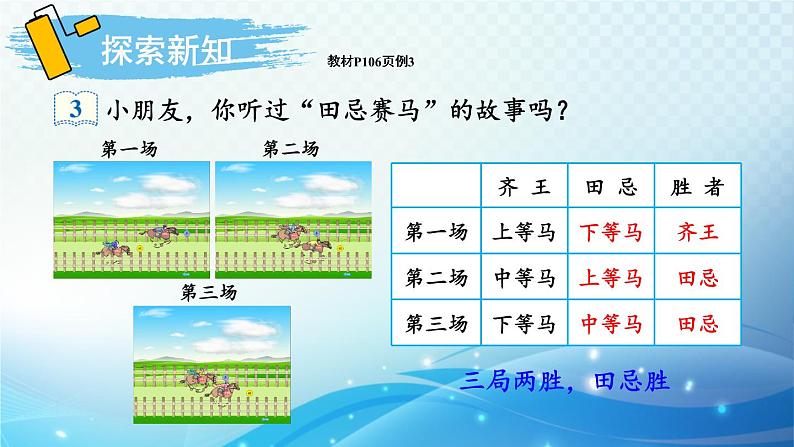 探索新知

教材P106页例3

3 小朋友，你听过“田忌赛马”的故事吗？

第一场

第二场

第三场

| | 齐 王 | 田 忌 | 胜 者 |
|---|---|---|---|
| 第一场 | 上等马 | 下等马 | 齐王 |
| 第二场 | 中等马 | 上等马 | 田忌 |
| 第三场 | 下等马 | 中等马 | 田忌 |

三局两胜，田忌胜